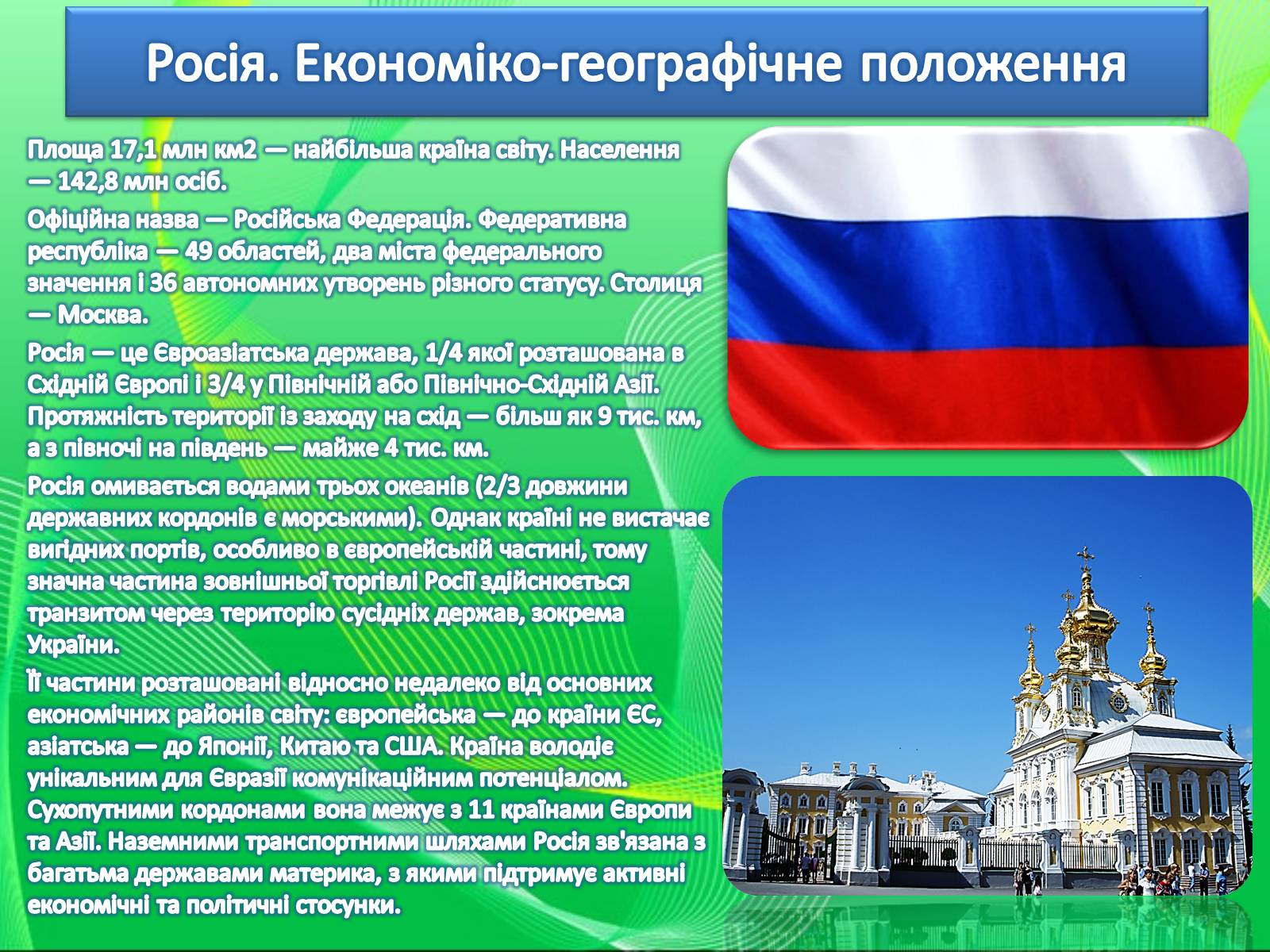 Росія. Економіко-географічне положення

Площа 17,1 млн км2 — найбільша країна світу. Населення — 142,8 млн осіб.

Офіційна назва — Російська Федерація. Федеративна республіка — 49 областей, два міста федерального значення і 36 автономних утворень різного статусу. Столиця — Москва.

Росія — це Євроазіатська держава, 1/4 якої розташована в Східній Європі і 3/4 у Північній або Північно-Східній Азії. Протяжність території із заходу на схід — більш як 9 тис. км, а з півночі на південь — майже 4 тис. км.

Росія омивається водами трьох океанів (2/3 довжини державних кордонів є морськими). Однак країні не вистачає вигідних портів, особливо в європейській частині, тому значна частина зовнішньої торгівлі Росії здійснюється транзитом через територію сусідніх держав, зокрема України.

Її частини розташовані відносно недалеко від основних економічних районів світу: європейська — до країни ЄС, азіатська — до Японії, Китаю та США. Країна володіє унікальним для Євразії комунікаційним потенціалом. Сухопутними кордонами вона межує з 11 країнами Європи та Азії. Наземними транспортними шляхами Росія зв'язана з багатьма державами материка, з якими підтримує активні економічні та політичні стосунки.